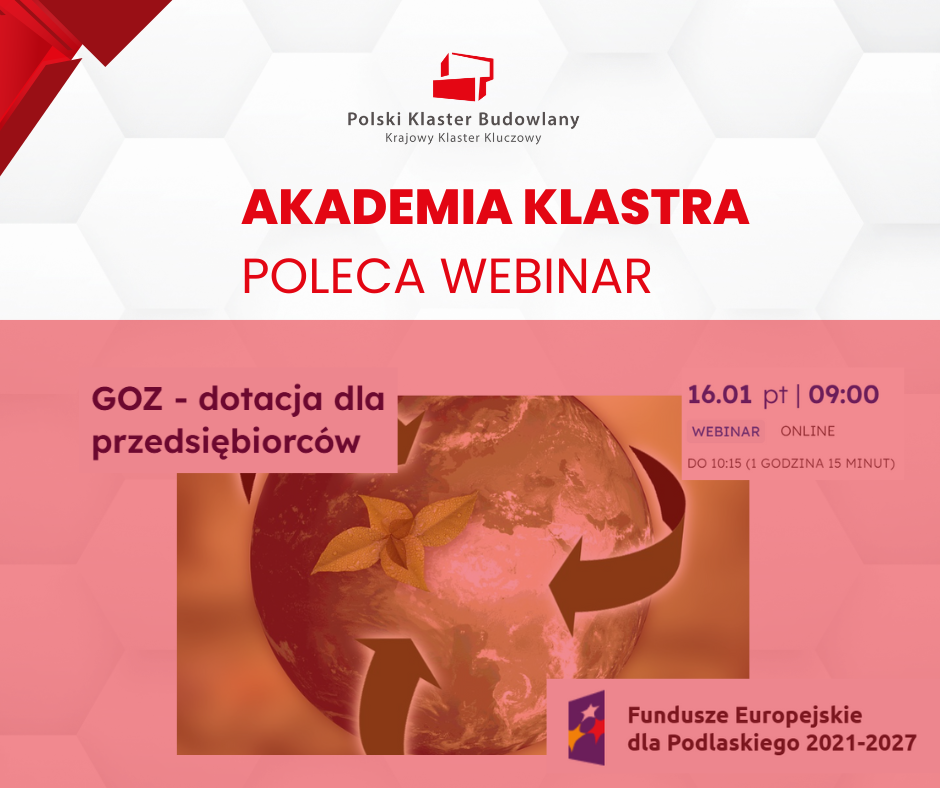 Polski Klaster Budowlany
Krajowy Klaster Kluczowy

AKADEMIA KLASTRA
POLECA WEBINAR

GOZ - dotacja dla przedsiębiorców

16.01 pt | 09:00
WEBINAR ONLINE
DO 10:15 (1 GODZINA 15 MINUT)

Fundusze Europejskie dla Podlaskiego 2021-2027